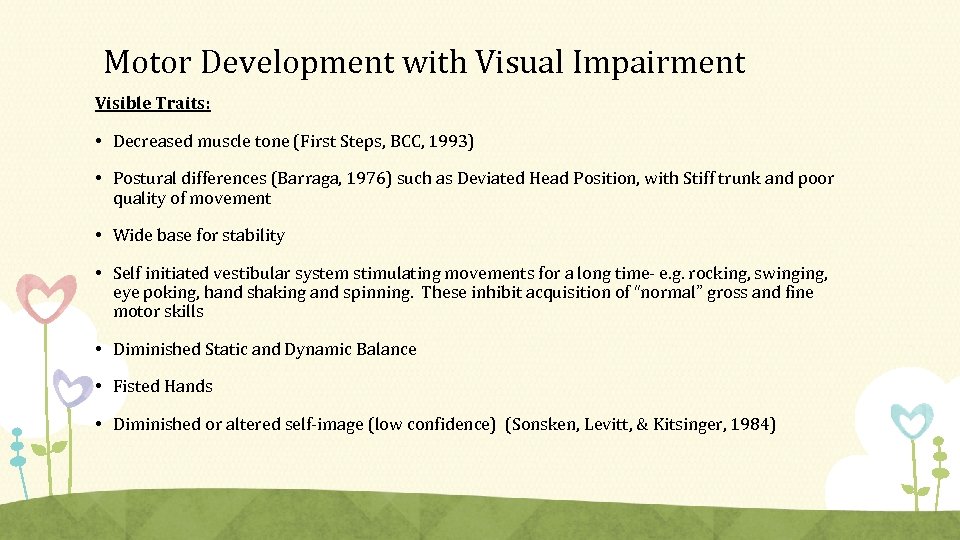 Motor Development with Visual Impairment

Visible Traits:

• Decreased muscle tone (First Steps, BCC, 1993)

• Postural differences (Barraga, 1976) such as Deviated Head Position, with Stiff trunk and poor quality of movement

• Wide base for stability

• Self initiated vestibular system stimulating movements for a long time- e.g. rocking, swinging, eye poking, hand shaking and spinning. These inhibit acquisition of "normal" gross and fine motor skills

• Diminished Static and Dynamic Balance

• Fisted Hands

• Diminished or altered self-image (low confidence) (Sonsken, Levitt, & Kitsinger, 1984)